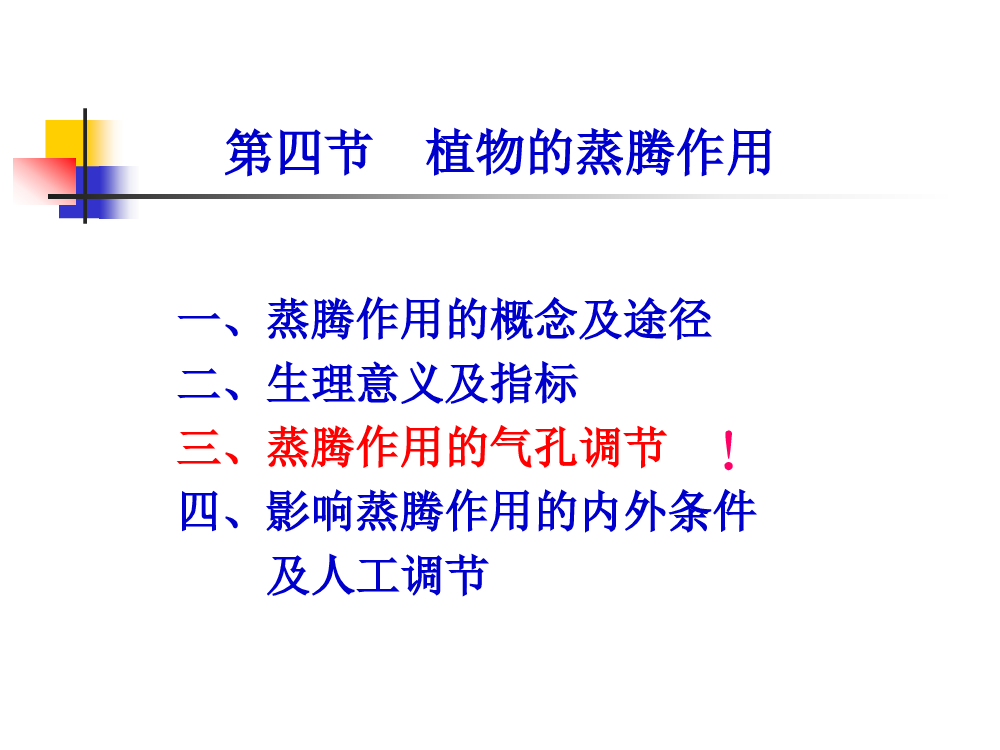 第四节　植物的蒸腾作用

一、蒸腾作用的概念及途径
二、生理意义及指标
三、蒸腾作用的气孔调节　！
四、影响蒸腾作用的内外条件及人工调节